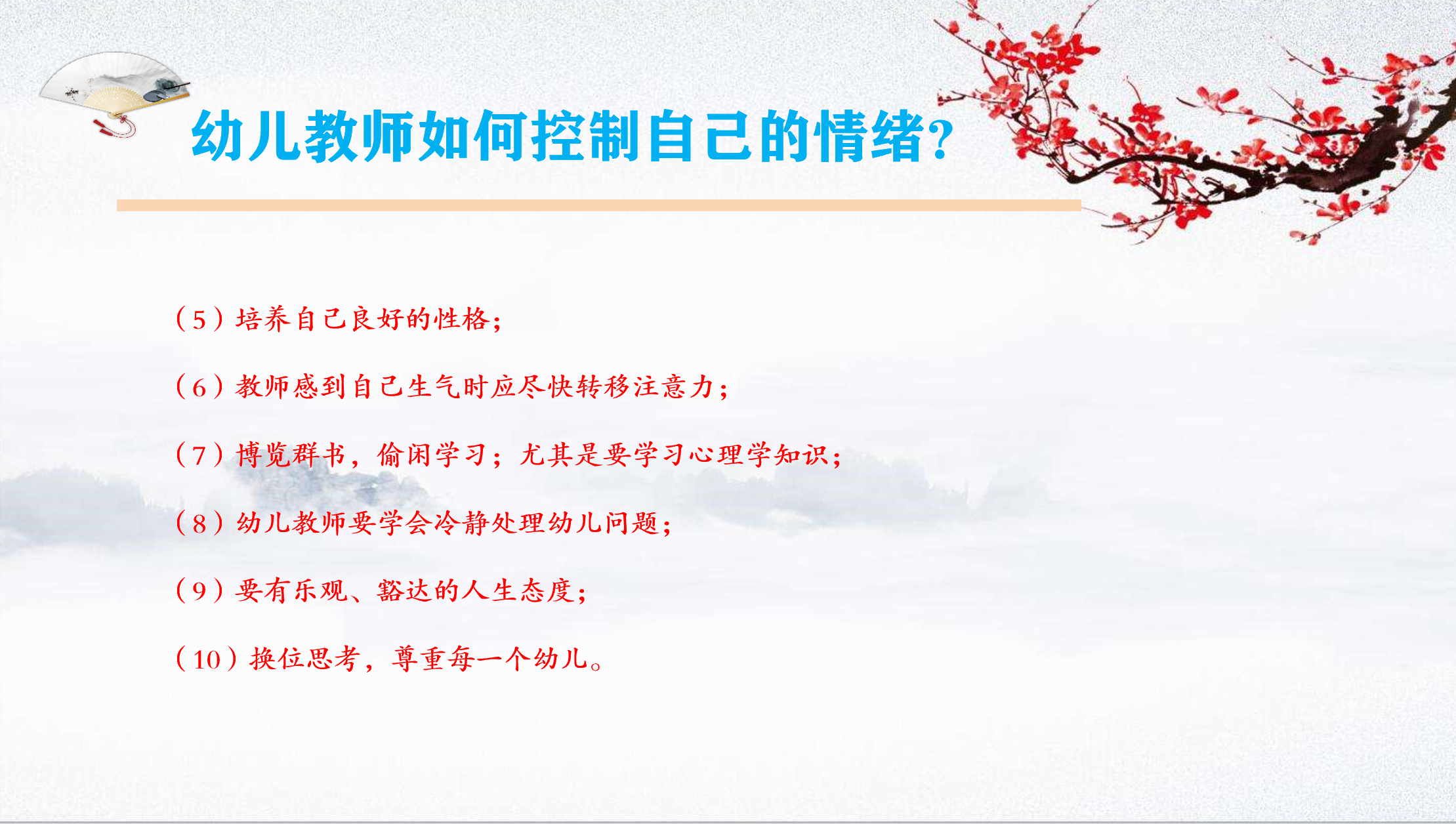 幼儿教师如何控制自己的情绪?

（5）培养自己良好的性格；

（6）教师感到自己生气时应尽快转移注意力；

（7）博览群书，偷闲学习；尤其是要学习心理学知识；

（8）幼儿教师要学会冷静处理幼儿问题；

（9）要有乐观、豁达的人生态度；

（10）换位思考，尊重每一个幼儿。